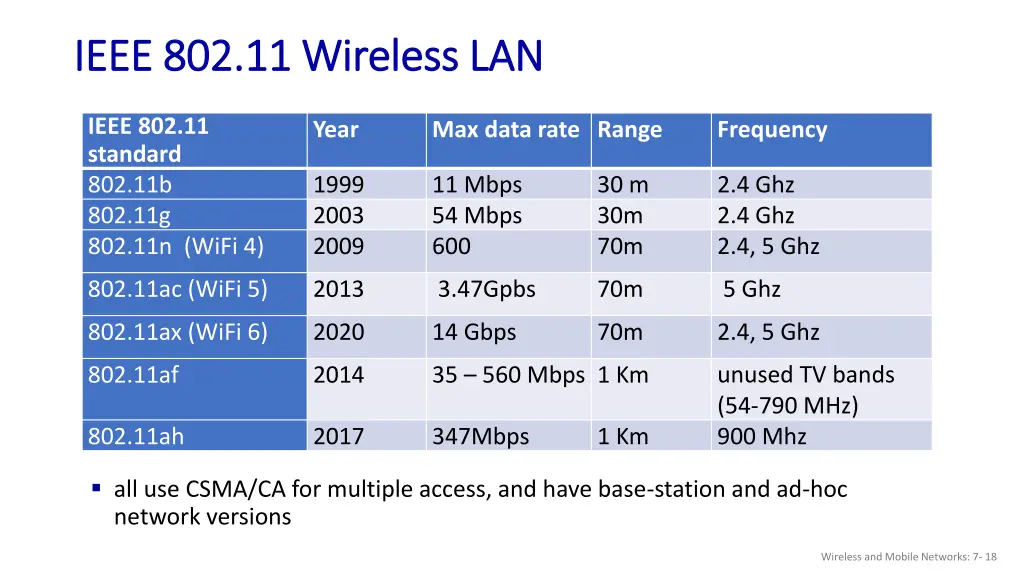 IEEE 802.11 Wireless LAN

| IEEE 802.11 standard | Year | Max data rate | Range | Frequency |
|---|---|---|---|---|
| 802.11b | 1999 | 11 Mbps | 30 m | 2.4 Ghz |
| 802.11g | 2003 | 54 Mbps | 30m | 2.4 Ghz |
| 802.11n (WiFi 4) | 2009 | 600 | 70m | 2.4, 5 Ghz |
| 802.11ac (WiFi 5) | 2013 | 3.47Gpbs | 70m | 5 Ghz |
| 802.11ax (WiFi 6) | 2020 | 14 Gbps | 70m | 2.4, 5 Ghz |
| 802.11af | 2014 | 35 – 560 Mbps | 1 Km | unused TV bands (54-790 MHz) |
| 802.11ah | 2017 | 347Mbps | 1 Km | 900 Mhz |

▪ all use CSMA/CA for multiple access, and have base-station and ad-hoc network versions

Wireless and Mobile Networks: 7- 18